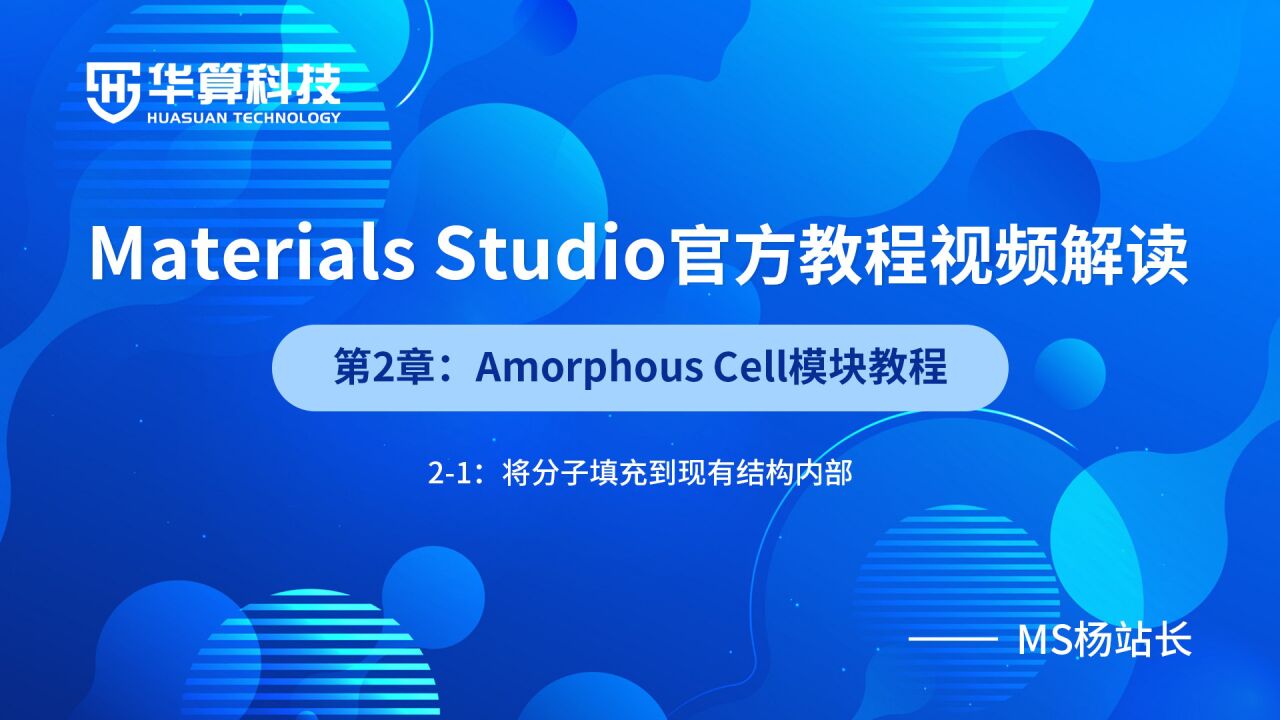 华算科技
HUASUAN TECHNOLOGY

Materials Studio官方教程视频解读

第2章：Amorphous Cell模块教程

2-1：将分子填充到现有结构内部

—— MS杨站长